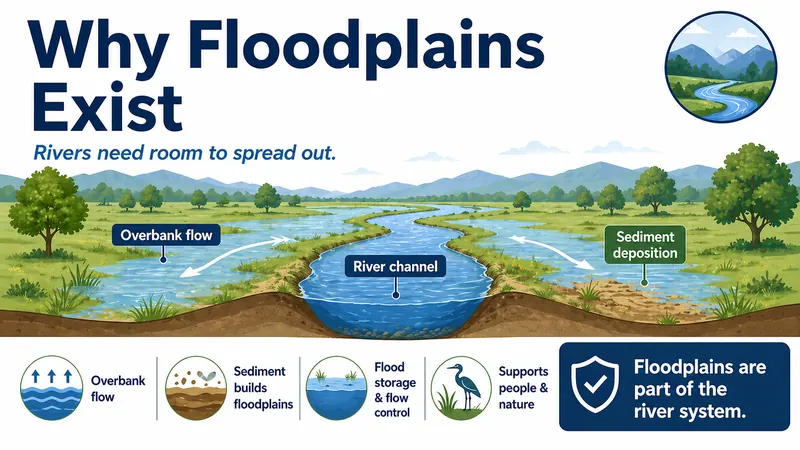 Why Floodplains Exist

Rivers need room to spread out.

Overbank flow

River channel

Sediment deposition

Overbank flow

Sediment builds floodplains

Flood storage & flow control

Supports people & nature

Floodplains are part of the river system.